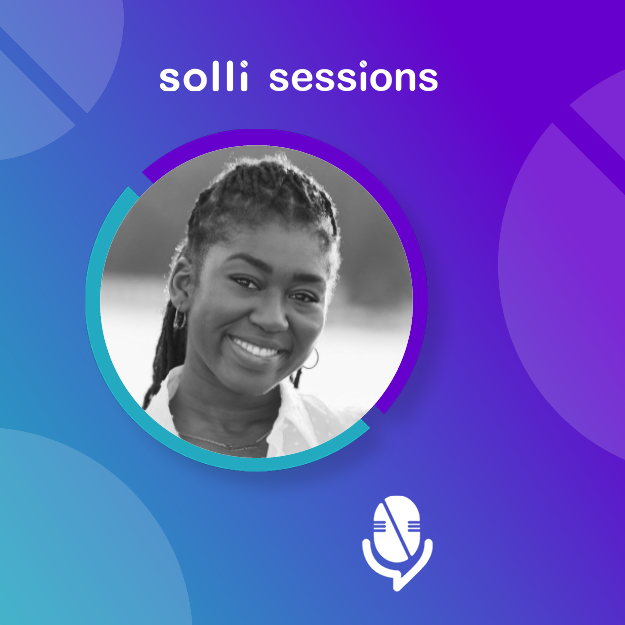 solli sessions